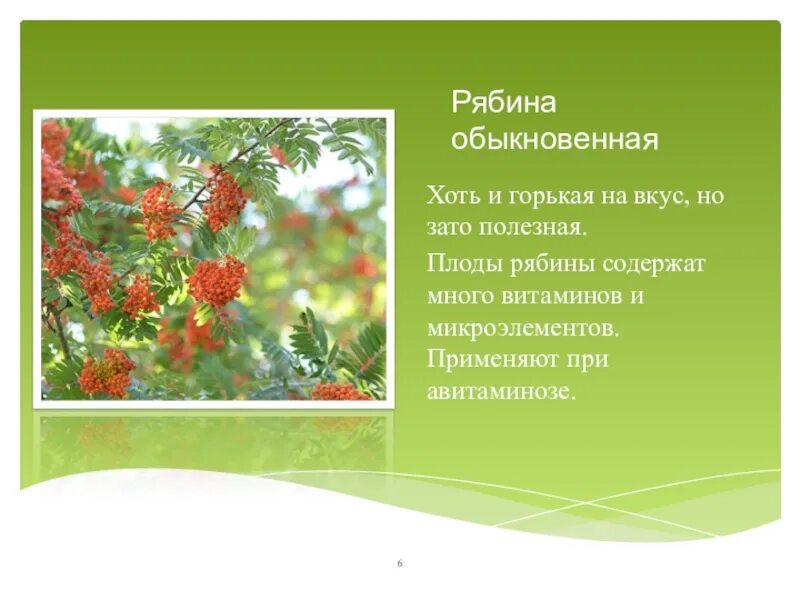 Рябина обыкновенная

Хоть и горькая на вкус, но зато полезная.

Плоды рябины содержат много витаминов и микроэлементов. Применяют при авитаминозе.

6